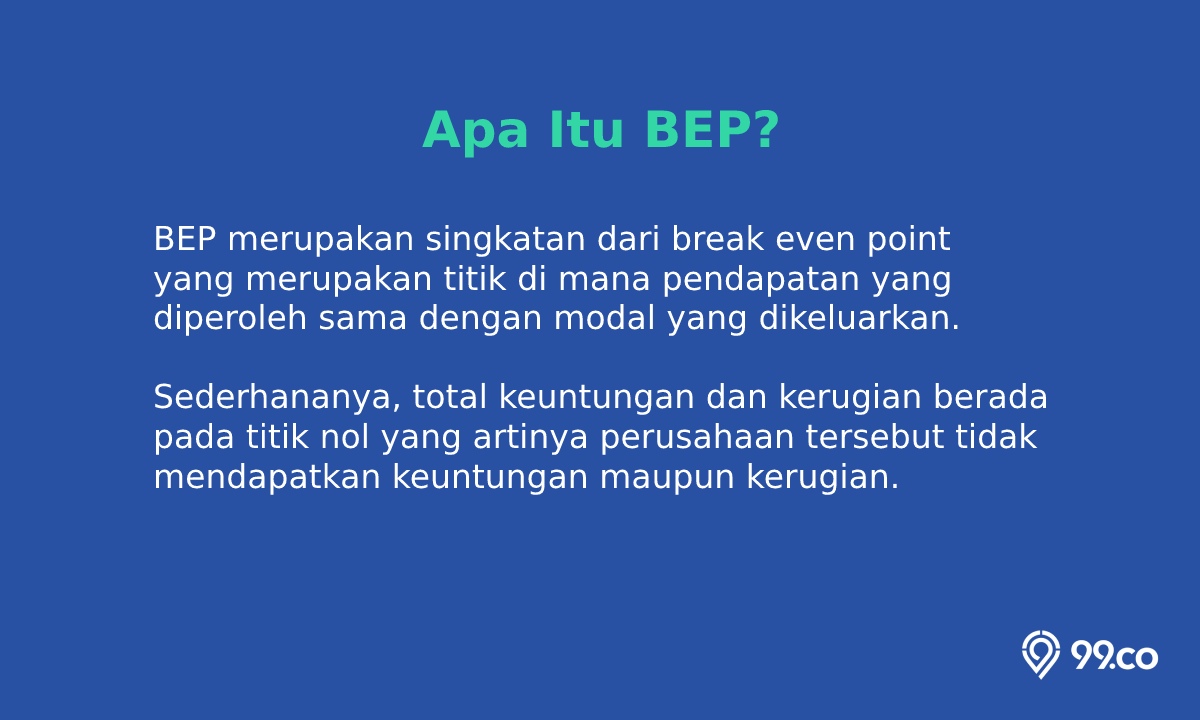 Apa Itu BEP?

BEP merupakan singkatan dari break even point yang merupakan titik di mana pendapatan yang diperoleh sama dengan modal yang dikeluarkan.

Sederhananya, total keuntungan dan kerugian berada pada titik nol yang artinya perusahaan tersebut tidak mendapatkan keuntungan maupun kerugian.

99.co